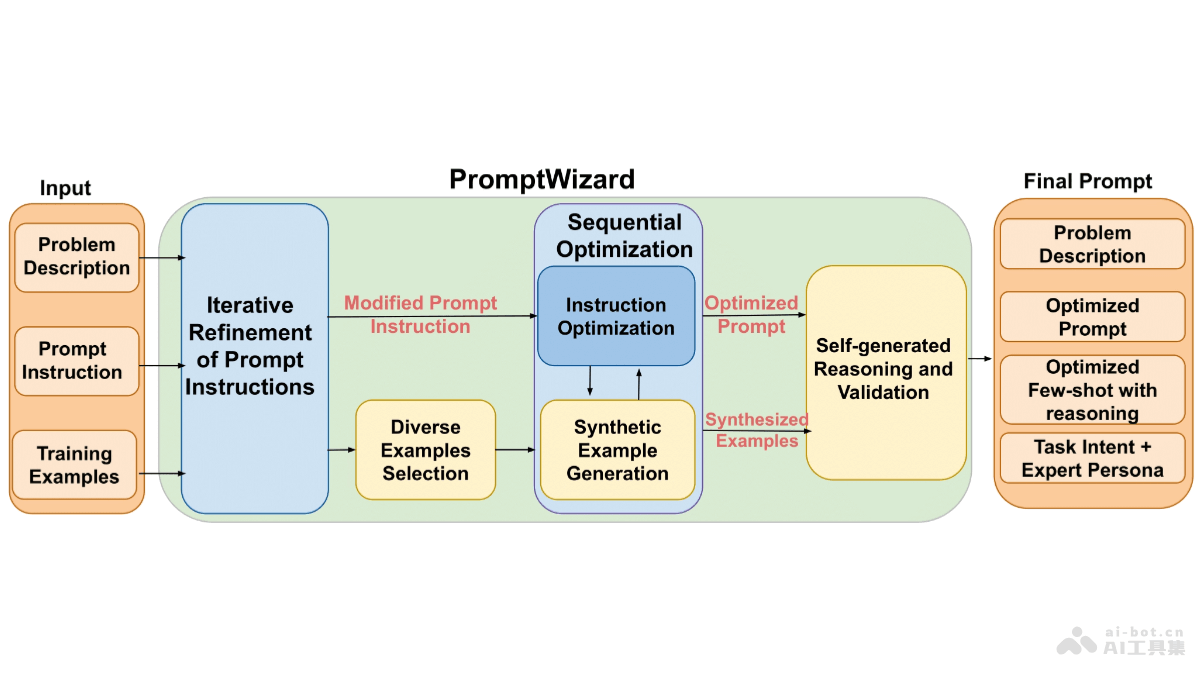 Input

Problem Description

Prompt Instruction

Training Examples

PromptWizard

Iterative Refinement of Prompt Instructions

Modified Prompt Instruction

Diverse Examples Selection

Sequential Optimization

Instruction Optimization

Synthetic Example Generation

Optimized Prompt

Synthesized Examples

Self-generated Reasoning and Validation

Final Prompt

Problem Description

Optimized Prompt

Optimized Few-shot with reasoning

Task Intent + Expert Persona

ai-bot.cn
AI工具集